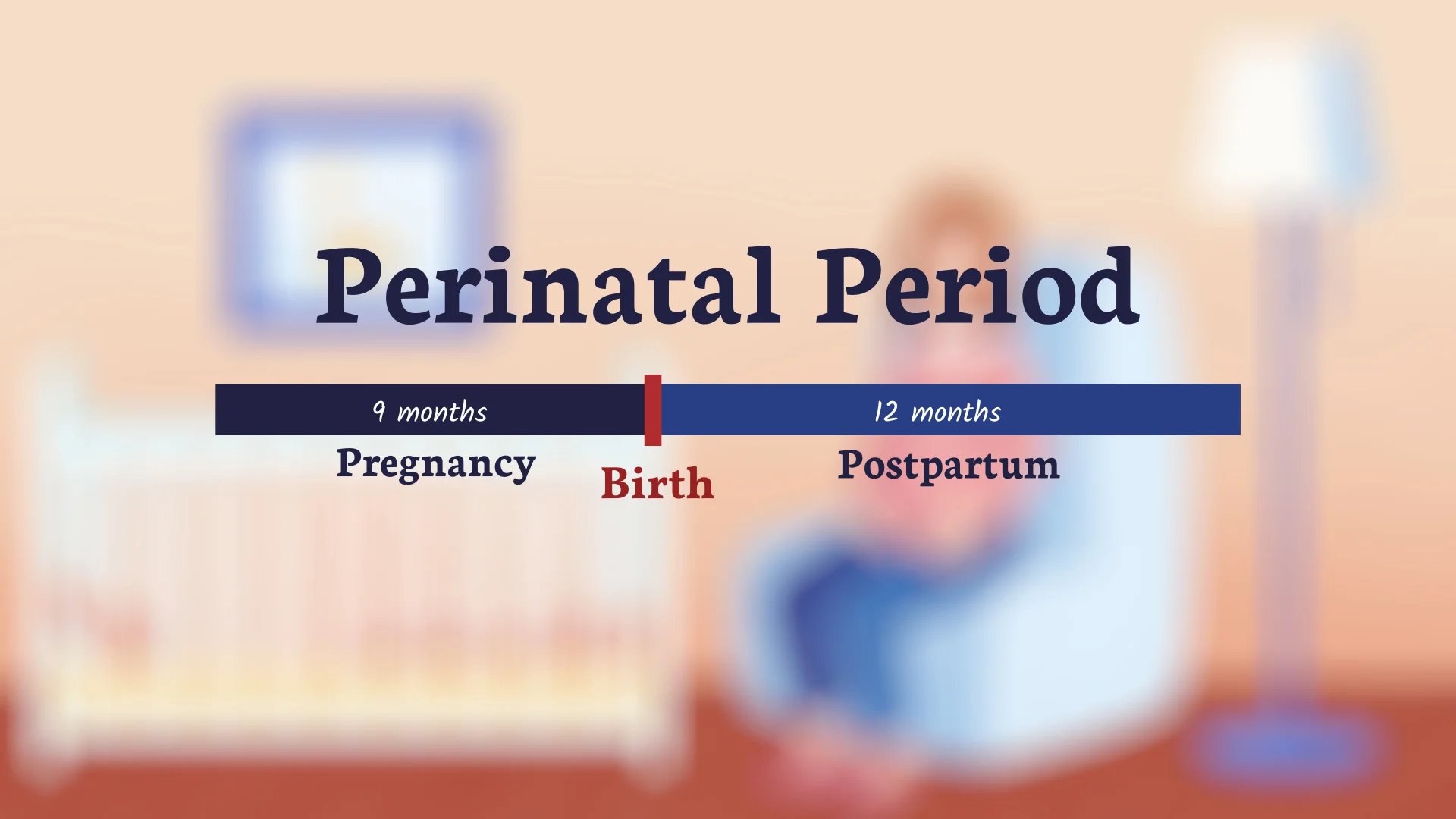 Perinatal Period

9 months

12 months

Pregnancy

Birth

Postpartum